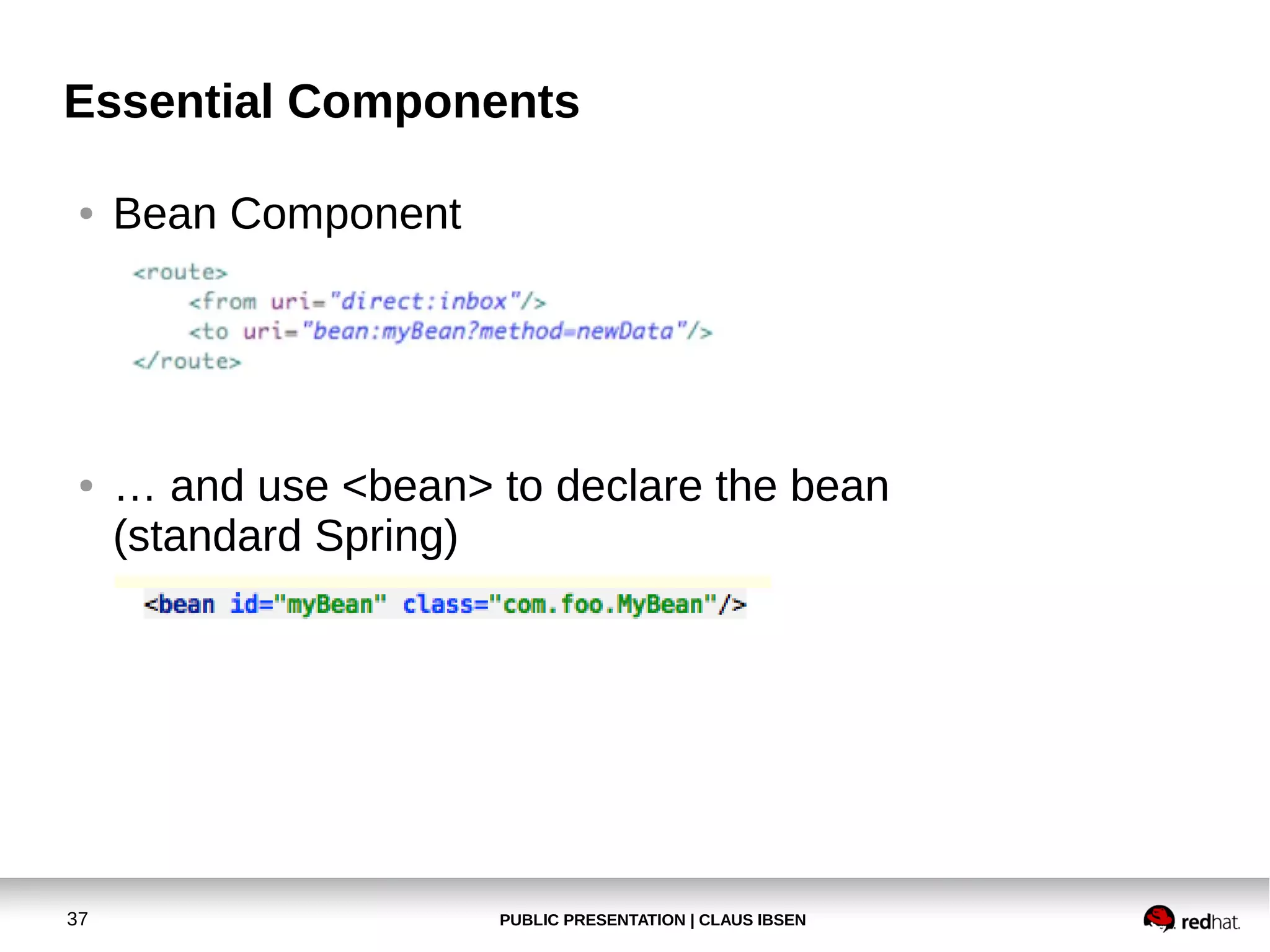 Essential Components

• Bean Component

<route>
    <from uri="direct:inbox"/>
    <to uri="bean:myBean?method=newData"/>
</route>

• … and use <bean> to declare the bean (standard Spring)

<bean id="myBean" class="com.foo.MyBean"/>

37

PUBLIC PRESENTATION | CLAUS IBSEN

redhat.